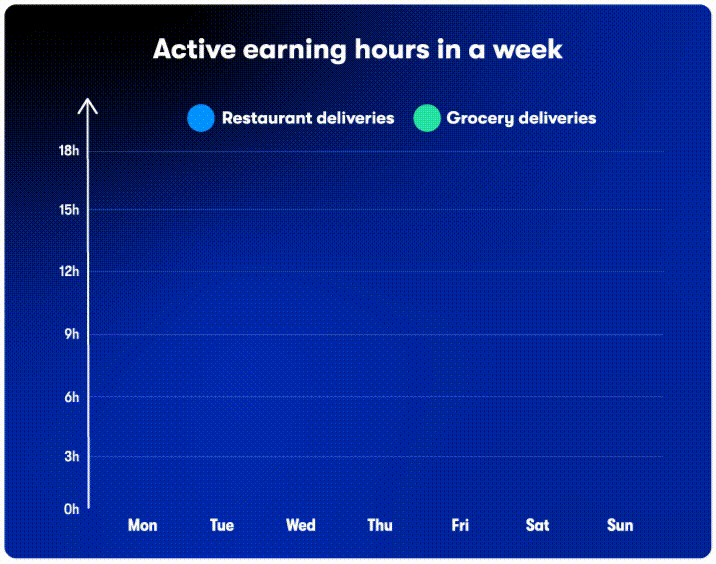 Active earning hours in a week

Restaurant deliveries
Grocery deliveries

18h
15h
12h
9h
6h
3h
0h

Mon
Tue
Wed
Thu
Fri
Sat
Sun